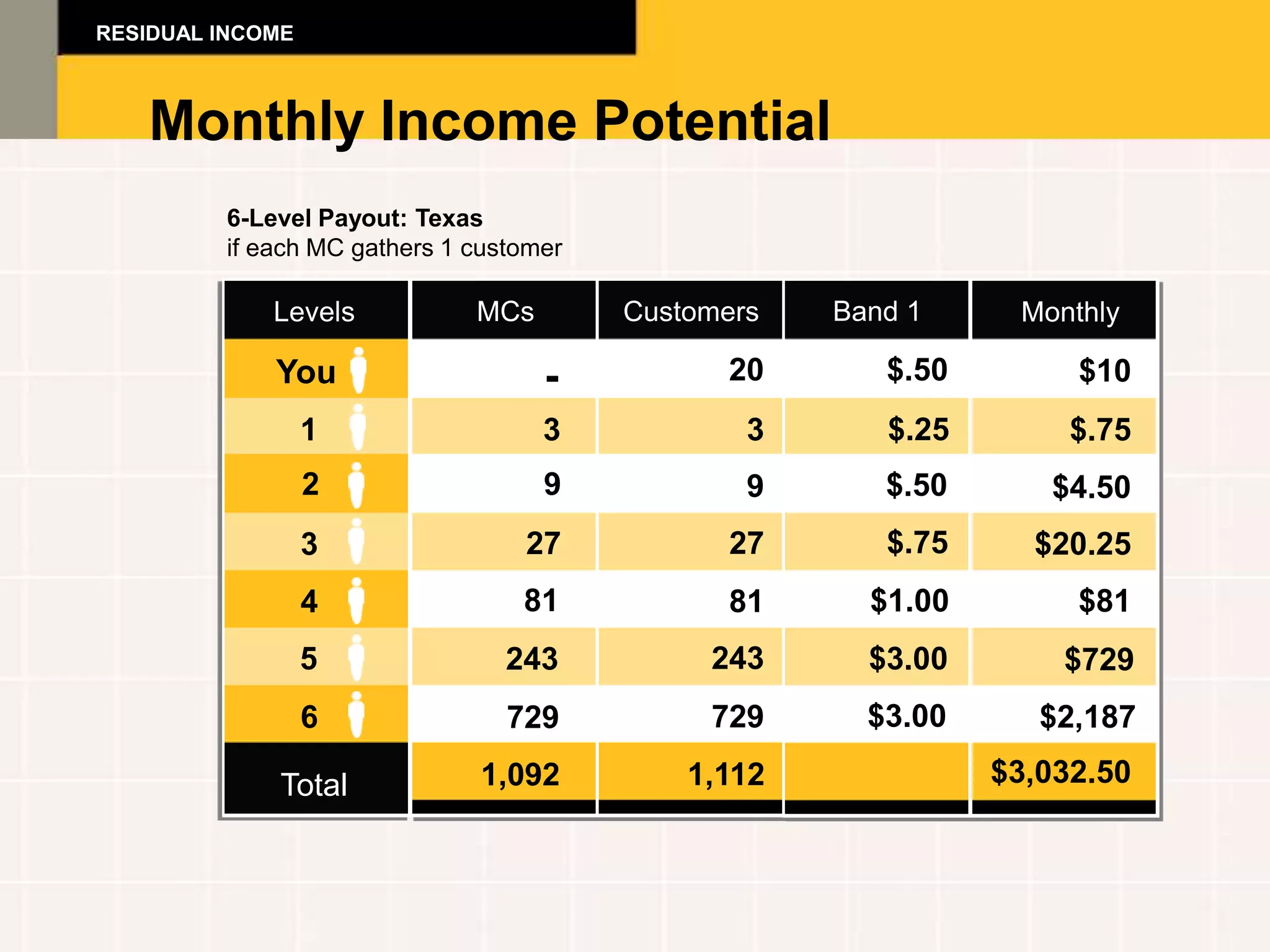 RESIDUAL INCOME

Monthly Income Potential

6-Level Payout: Texas
if each MC gathers 1 customer

| Levels | MCs | Customers | Band 1 | Monthly |
|---|---|---|---|---|
| You | - | 20 | $.50 | $10 |
| 1 | 3 | 3 | $.25 | $.75 |
| 2 | 9 | 9 | $.50 | $4.50 |
| 3 | 27 | 27 | $.75 | $20.25 |
| 4 | 81 | 81 | $1.00 | $81 |
| 5 | 243 | 243 | $3.00 | $729 |
| 6 | 729 | 729 | $3.00 | $2,187 |
| Total | 1,092 | 1,112 | | $3,032.50 |